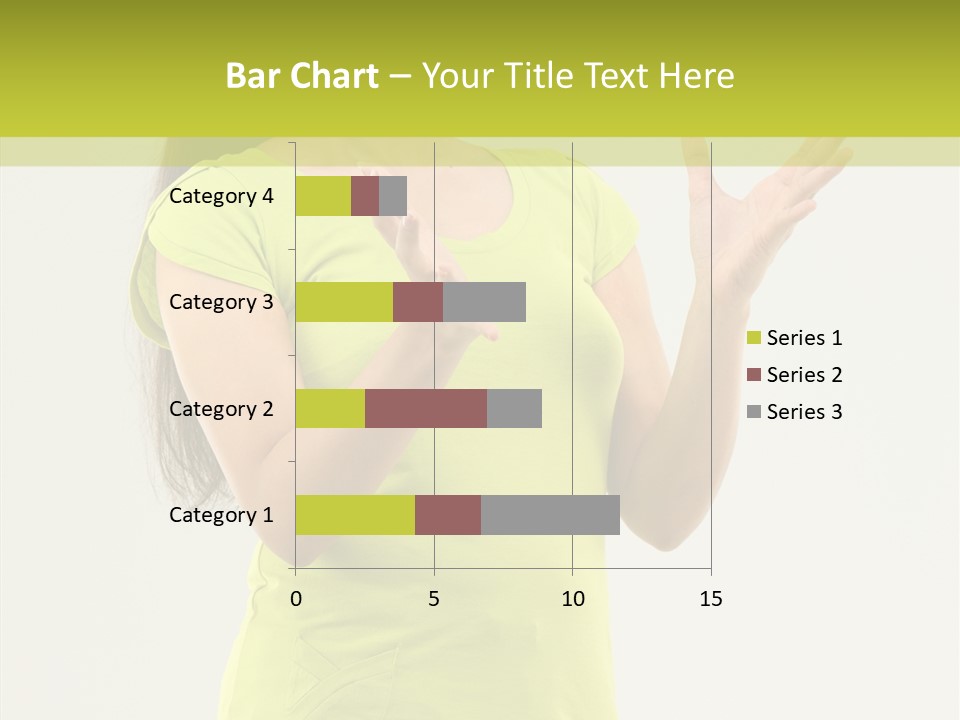 Bar Chart – Your Title Text Here

Category 4
Category 3
Category 2
Category 1

0
5
10
15

Series 1
Series 2
Series 3